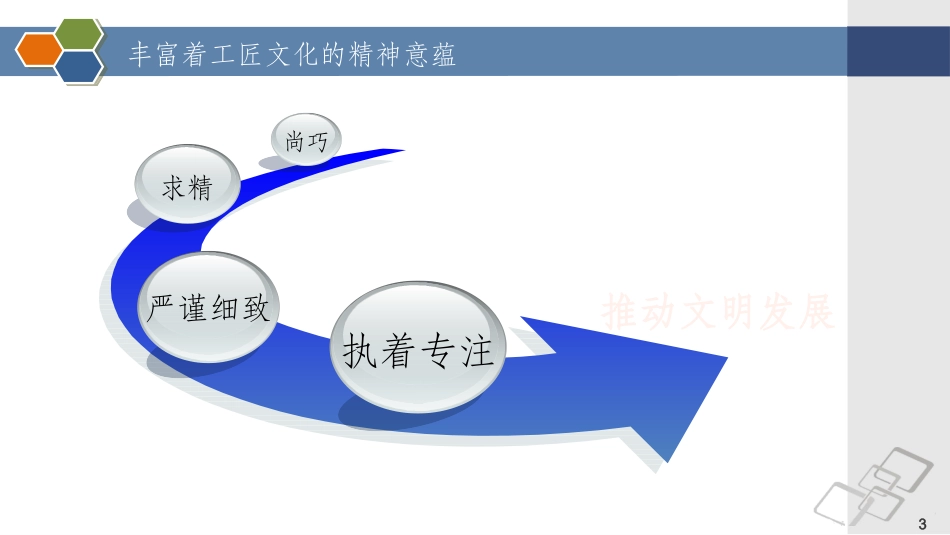 丰富着工匠文化的精神意蕴

尚巧

求精

严谨细致

执着专注

推动文明发展

3